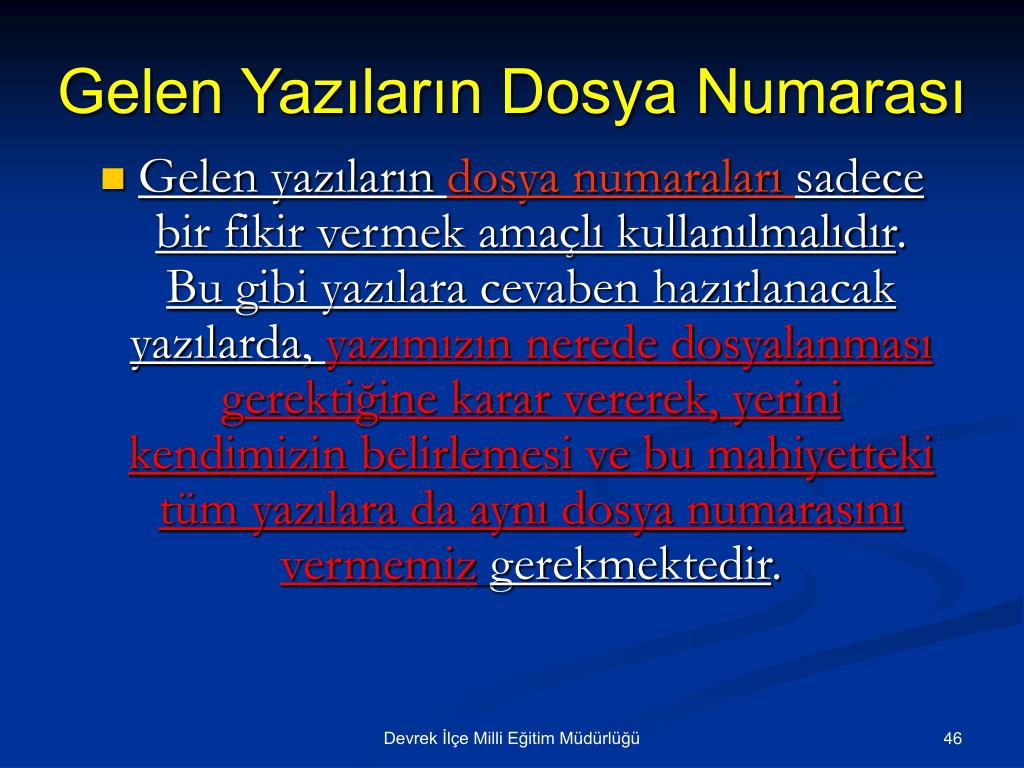 Gelen Yazıların Dosya Numarası

Gelen yazıların dosya numaraları sadece bir fikir vermek amaçlı kullanılmalıdır. Bu gibi yazılara cevaben hazırlanacak yazılarda, yazımızın nerede dosyalanması gerektiğine karar vererek, yerini kendimizin belirlemesi ve bu mahiyetteki tüm yazılara da aynı dosya numarasını vermemiz gerekmektedir.

Devrek İlçe Milli Eğitim Müdürlüğü

46